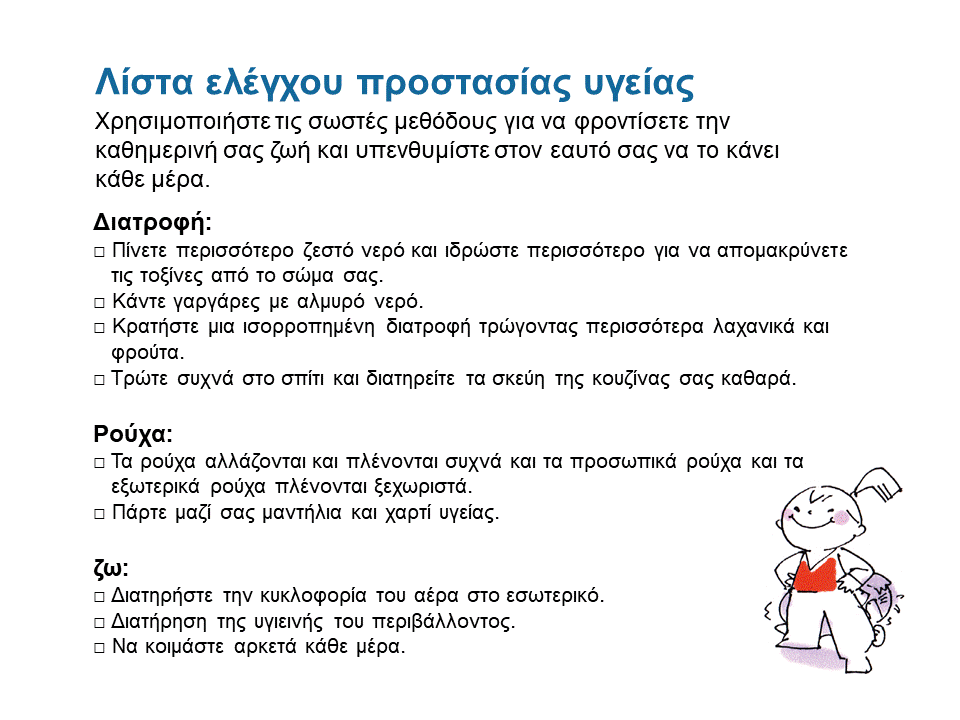 Λίστα ελέγχου προστασίας υγείας

Χρησιμοποιήστε τις σωστές μεθόδους για να φροντίσετε την καθημερινή σας ζωή και υπενθυμίστε στον εαυτό σας να το κάνει κάθε μέρα.

Διατροφή:

□ Πίνετε περισσότερο ζεστό νερό και ιδρώστε περισσότερο για να απομακρύνετε τις τοξίνες από το σώμα σας.
□ Κάντε γαργάρες με αλμυρό νερό.
□ Κρατήστε μια ισορροπημένη διατροφή τρώγοντας περισσότερα λαχανικά και φρούτα.
□ Τρώτε συχνά στο σπίτι και διατηρείτε τα σκεύη της κουζίνας σας καθαρά.

Ρούχα:

□ Τα ρούχα αλλάζονται και πλένονται συχνά και τα προσωπικά ρούχα και τα εξωτερικά ρούχα πλένονται ξεχωριστά.
□ Πάρτε μαζί σας μαντήλια και χαρτί υγείας.

ζω:

□ Διατηρήστε την κυκλοφορία του αέρα στο εσωτερικό.
□ Διατήρηση της υγιεινής του περιβάλλοντος.
□ Να κοιμάστε αρκετά κάθε μέρα.